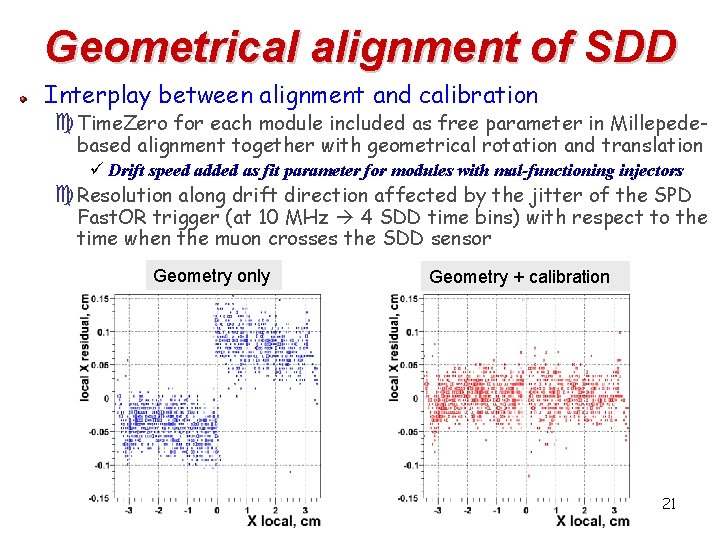 Geometrical alignment of SDD

Interplay between alignment and calibration

TimeZero for each module included as free parameter in Millepede-based alignment together with geometrical rotation and translation

✓ Drift speed added as fit parameter for modules with mal-functioning injectors

Resolution along drift direction affected by the jitter of the SPD FastOR trigger (at 10 MHz → 4 SDD time bins) with respect to the time when the muon crosses the SDD sensor

Geometry only

local X residual, cm

0.15
0.1
0.05
0
-0.05
-0.1
-0.15

-3 -2 -1 0 1 2 3

X local, cm

Geometry + calibration

local X residual, cm

0.15
0.1
0.05
0
-0.05
-0.1
-0.15

-3 -2 -1 0 1 2 3

X local, cm

21